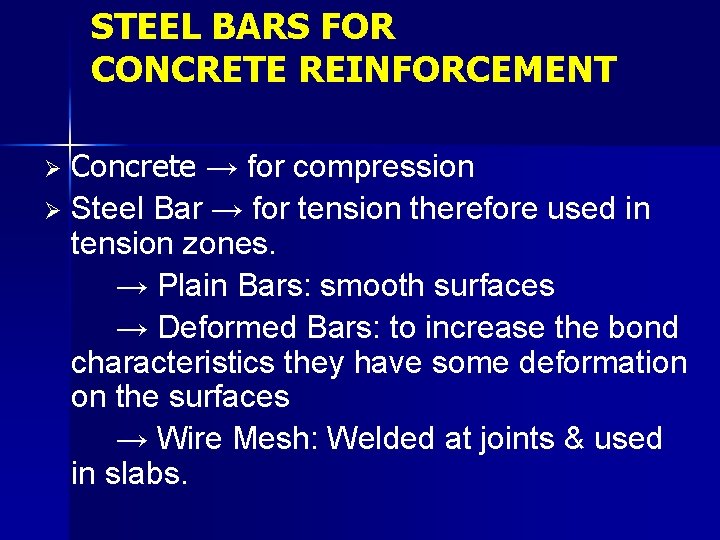 STEEL BARS FOR CONCRETE REINFORCEMENT

➢ Concrete → for compression

➢ Steel Bar → for tension therefore used in tension zones.

→ Plain Bars: smooth surfaces

→ Deformed Bars: to increase the bond characteristics they have some deformation on the surfaces

→ Wire Mesh: Welded at joints & used in slabs.